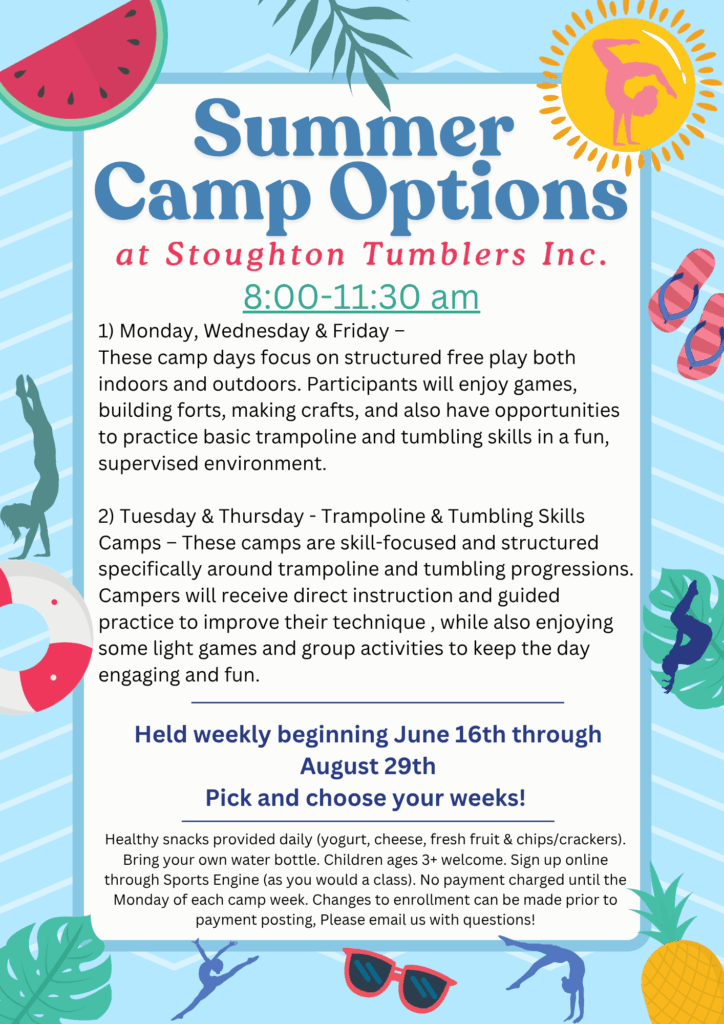 Summer Camp Options

at Stoughton Tumblers Inc.

8:00-11:30 am

1) Monday, Wednesday & Friday – These camp days focus on structured free play both indoors and outdoors. Participants will enjoy games, building forts, making crafts, and also have opportunities to practice basic trampoline and tumbling skills in a fun, supervised environment.

2) Tuesday & Thursday - Trampoline & Tumbling Skills Camps – These camps are skill-focused and structured specifically around trampoline and tumbling progressions. Campers will receive direct instruction and guided practice to improve their technique , while also enjoying some light games and group activities to keep the day engaging and fun.

Held weekly beginning June 16th through August 29th

Pick and choose your weeks!

Healthy snacks provided daily (yogurt, cheese, fresh fruit & chips/crackers). Bring your own water bottle. Children ages 3+ welcome. Sign up online through Sports Engine (as you would a class). No payment charged until the Monday of each camp week. Changes to enrollment can be made prior to payment posting, Please email us with questions!